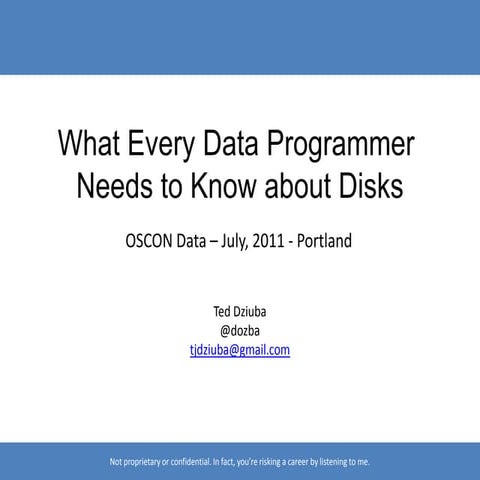 What Every Data Programmer Needs to Know about Disks

OSCON Data – July, 2011 - Portland

Ted Dziuba
@dozba
tjdziuba@gmail.com

Not proprietary or confidential. In fact, you're risking a career by listening to me.